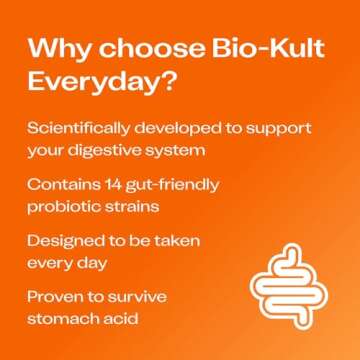 Why choose Bio-Kult Everyday?

Scientifically developed to support your digestive system

Contains 14 gut-friendly probiotic strains

Designed to be taken every day

Proven to survive stomach acid